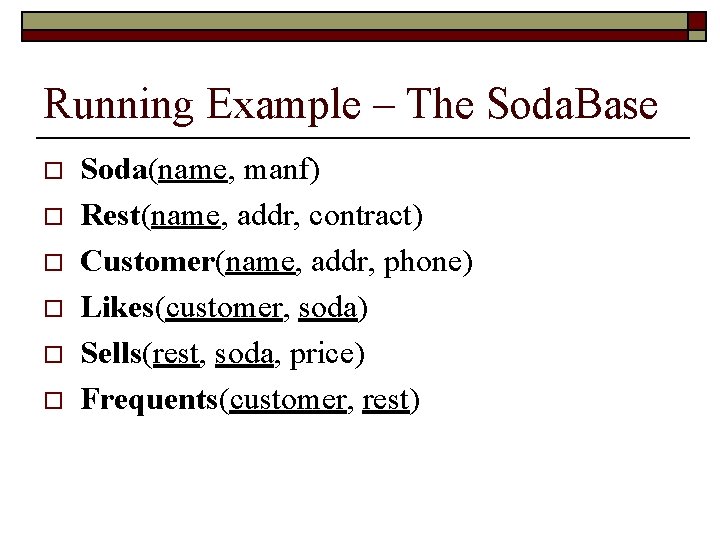 Running Example – The SodaBase

□ Soda(name, manf)
□ Rest(name, addr, contract)
□ Customer(name, addr, phone)
□ Likes(customer, soda)
□ Sells(rest, soda, price)
□ Frequents(customer, rest)